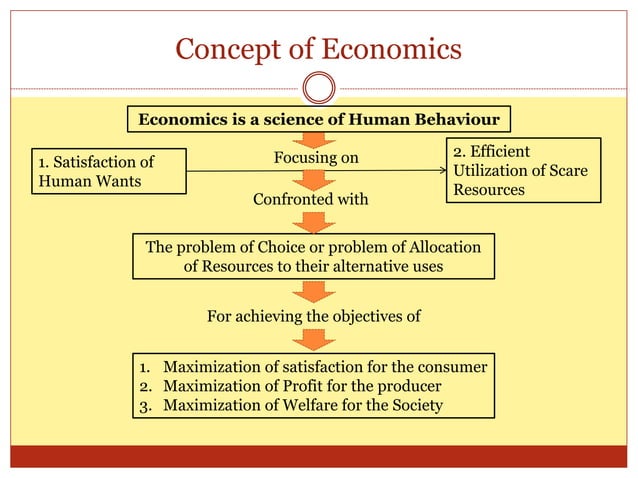 Concept of Economics

Economics is a science of Human Behaviour

1. Satisfaction of Human Wants

Focusing on

2. Efficient Utilization of Scare Resources

Confronted with

The problem of Choice or problem of Allocation of Resources to their alternative uses

For achieving the objectives of

1. Maximization of satisfaction for the consumer
2. Maximization of Profit for the producer
3. Maximization of Welfare for the Society